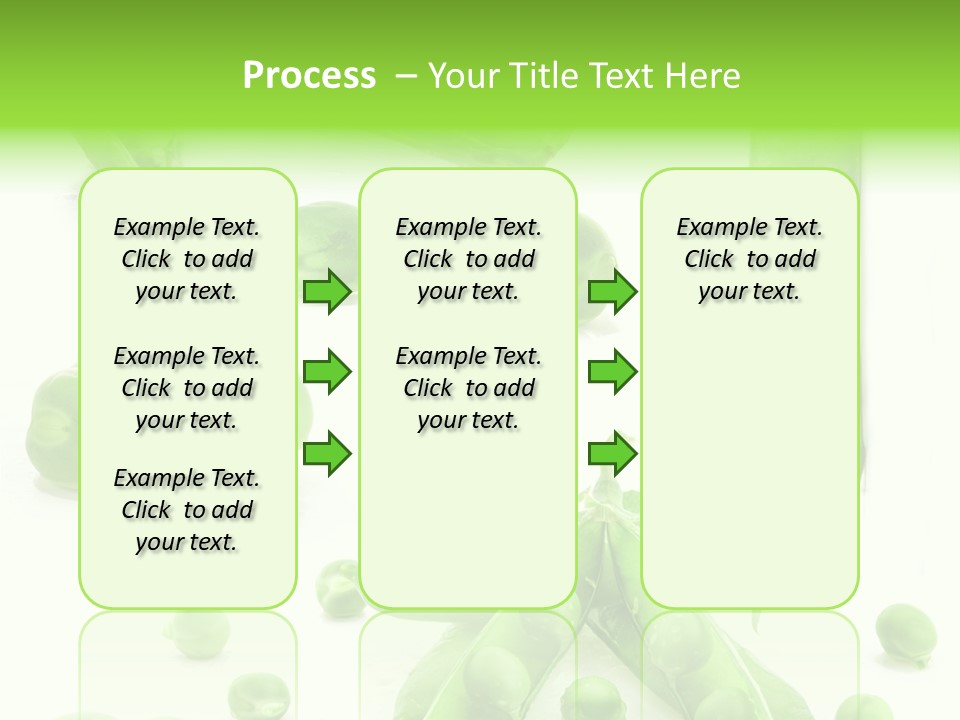 Process – Your Title Text Here

Example Text. Click to add your text.

Example Text. Click to add your text.

Example Text. Click to add your text.

Example Text. Click to add your text.

Example Text. Click to add your text.

Example Text. Click to add your text.